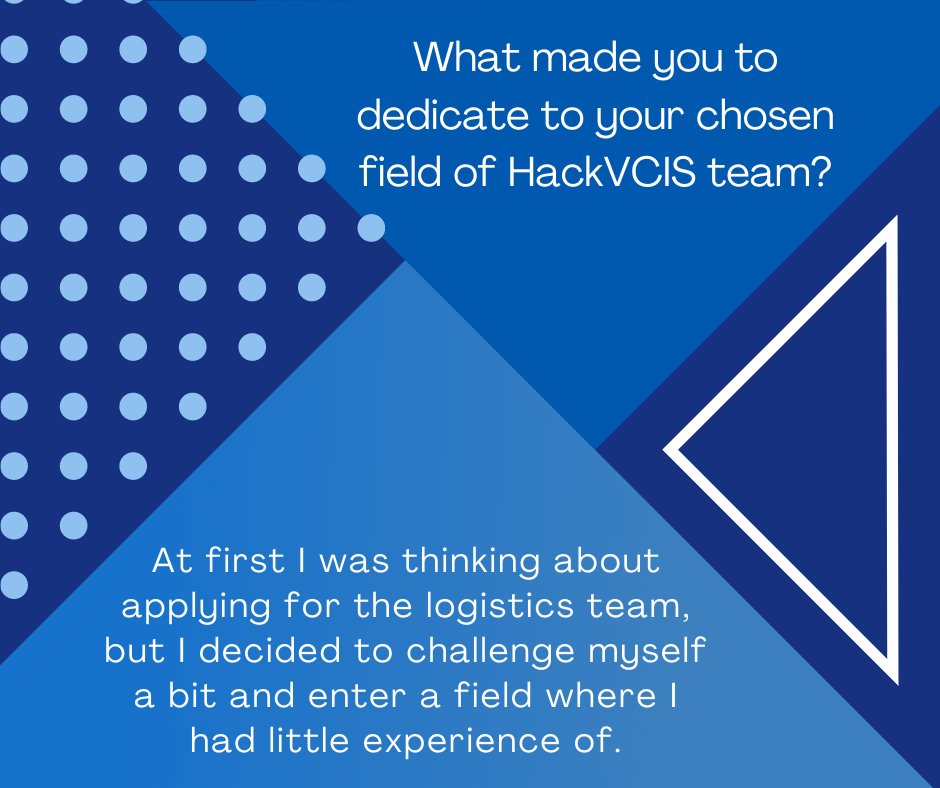 What made you to dedicate to your chosen field of HackVCIS team?

At first I was thinking about applying for the logistics team, but I decided to challenge myself a bit and enter a field where I had little experience of.